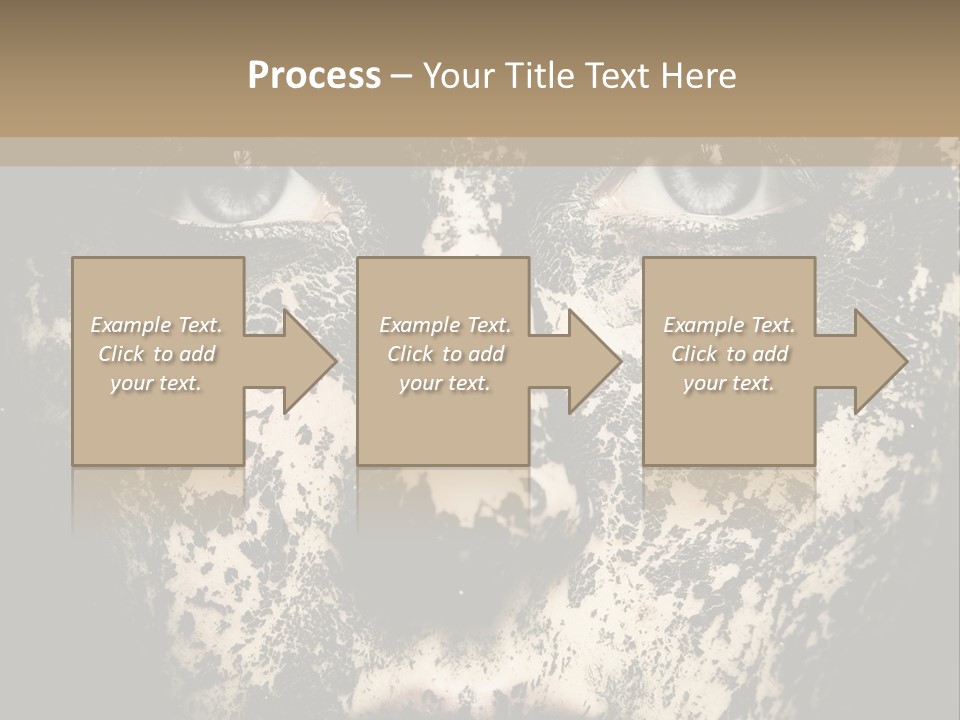 Process – Your Title Text Here

Example Text. Click to add your text.

Example Text. Click to add your text.

Example Text. Click to add your text.